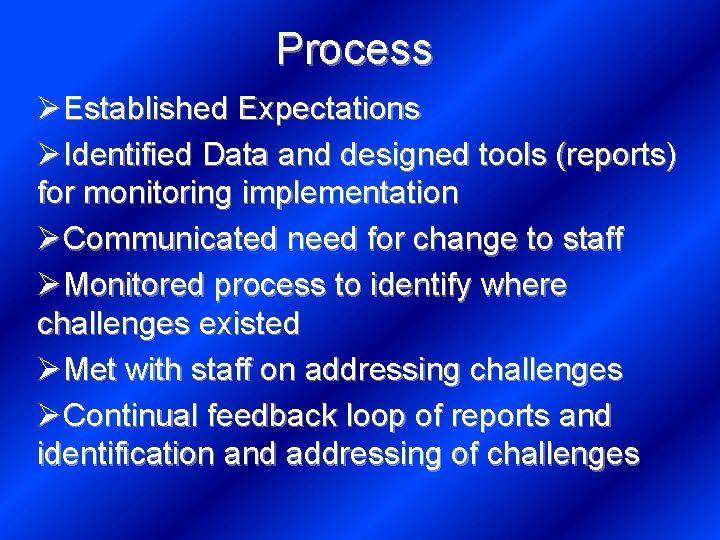 Process

➢Established Expectations

➢Identified Data and designed tools (reports) for monitoring implementation

➢Communicated need for change to staff

➢Monitored process to identify where challenges existed

➢Met with staff on addressing challenges

➢Continual feedback loop of reports and identification and addressing of challenges